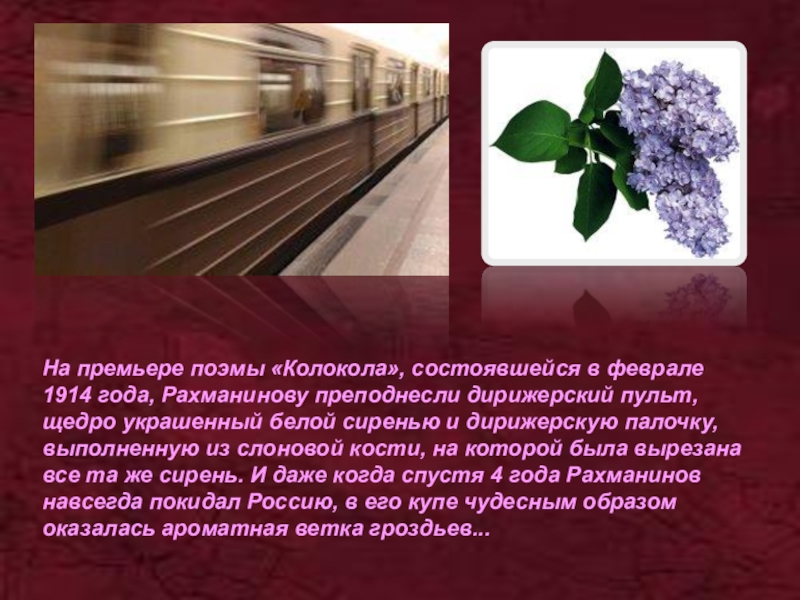 На премьере поэмы «Колокола», состоявшейся в феврале 1914 года, Рахманинову преподнесли дирижерский пульт, щедро украшенный белой сиренью и дирижерскую палочку, выполненную из слоновой кости, на которой была вырезана все та же сирень. И даже когда спустя 4 года Рахманинов навсегда покидал Россию, в его купе чудесным образом оказалась ароматная ветка гроздьев...